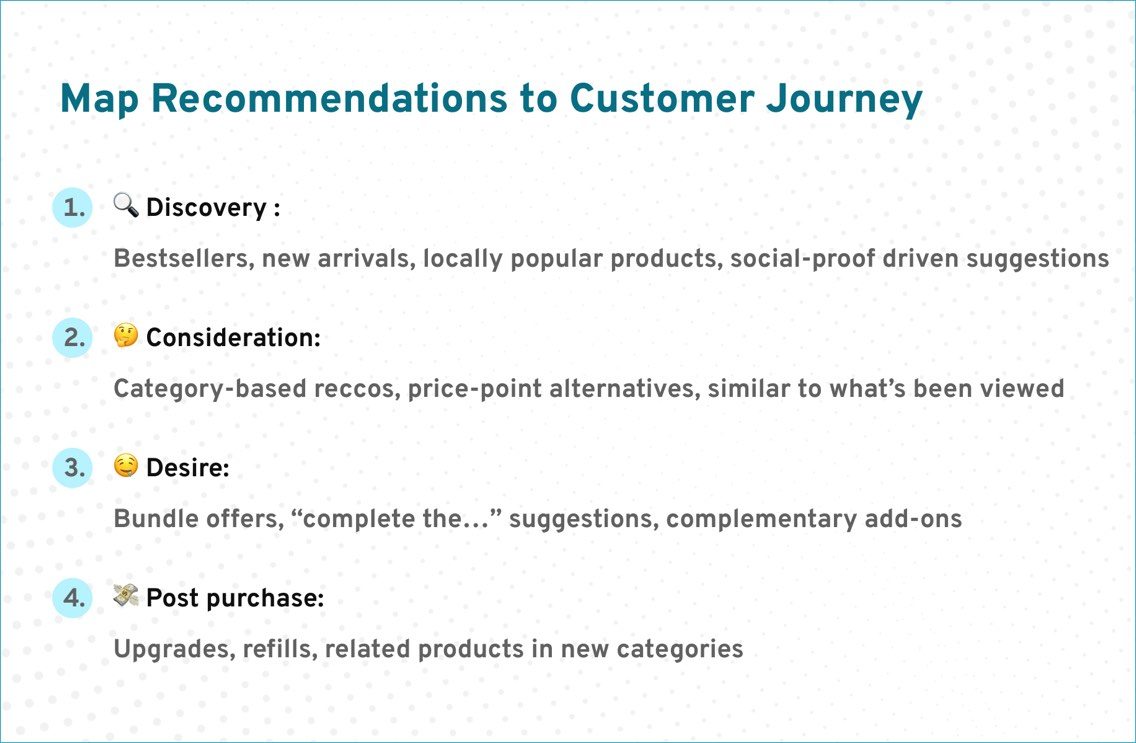 Map Recommendations to Customer Journey

1. 🔍 Discovery :

Bestsellers, new arrivals, locally popular products, social-proof driven suggestions

2. 🤔 Consideration:

Category-based reccos, price-point alternatives, similar to what's been viewed

3. 😌 Desire:

Bundle offers, "complete the..." suggestions, complementary add-ons

4. 💸 Post purchase:

Upgrades, refills, related products in new categories